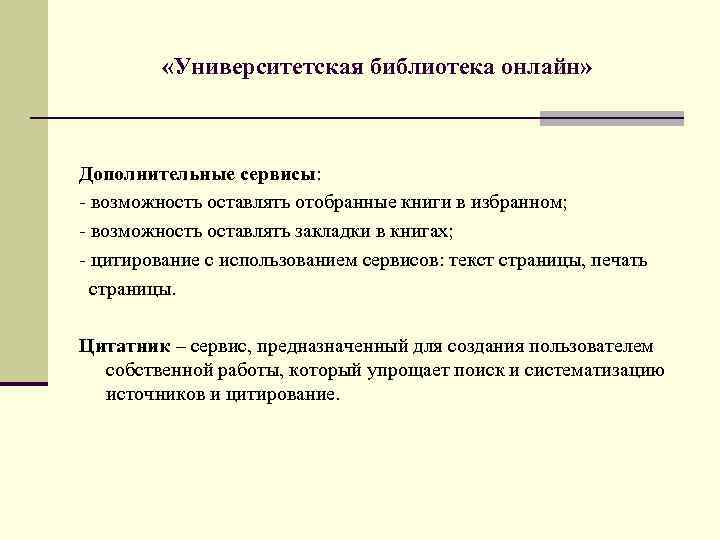 «Университетская библиотека онлайн»

Дополнительные сервисы:
- возможность оставлять отобранные книги в избранном;
- возможность оставлять закладки в книгах;
- цитирование с использованием сервисов: текст страницы, печать страницы.

Цитатник – сервис, предназначенный для создания пользователем собственной работы, который упрощает поиск и систематизацию источников и цитирование.